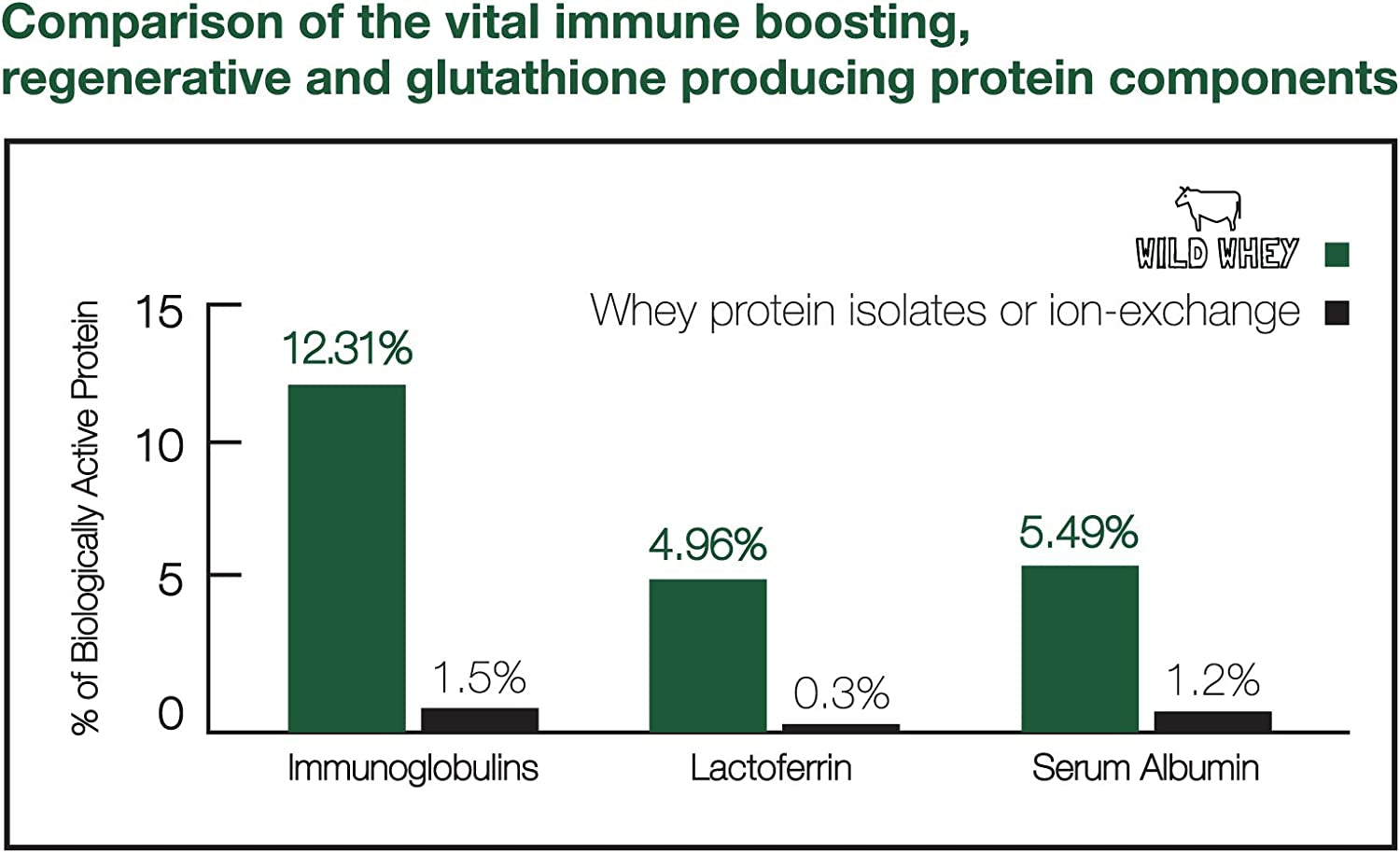 Comparison of the vital immune boosting, regenerative and glutathione producing protein components

WILD WHEY
Whey protein isolates or ion-exchange

% of Biologically Active Protein

15
10
5
0

12.31%
1.5%
4.96%
0.3%
5.49%
1.2%

Immunoglobulins
Lactoferrin
Serum Albumin